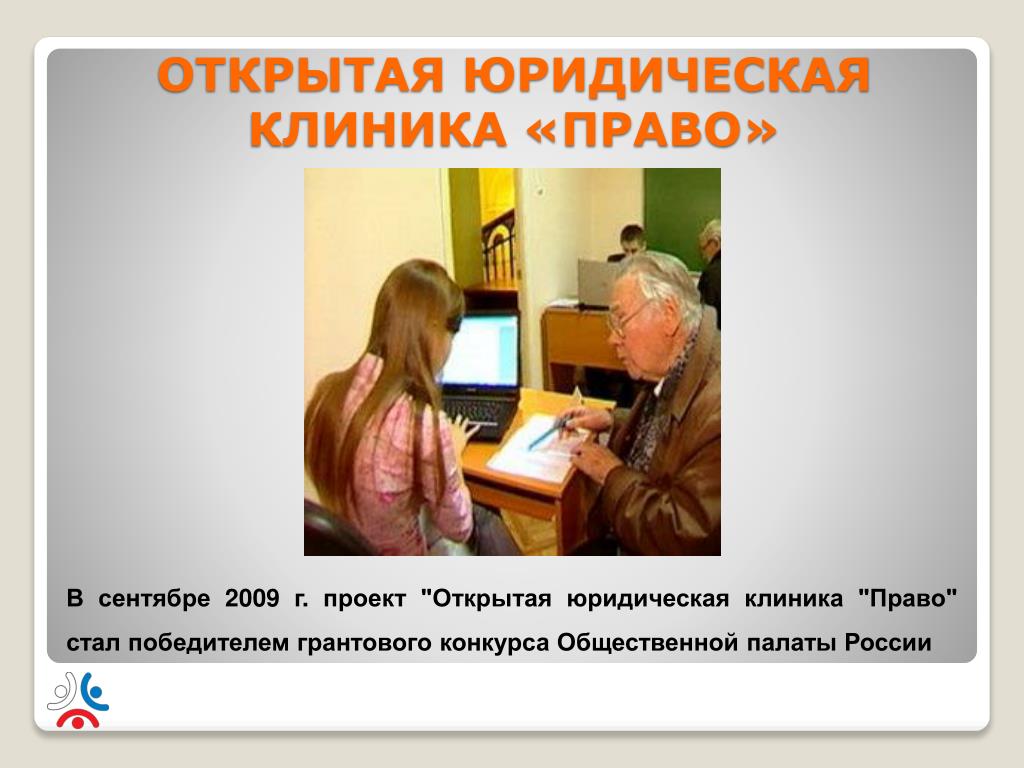 ОТКРЫТАЯ ЮРИДИЧЕСКАЯ КЛИНИКА «ПРАВО»

В сентябре 2009 г. проект "Открытая юридическая клиника "Право" стал победителем грантового конкурса Общественной палаты России